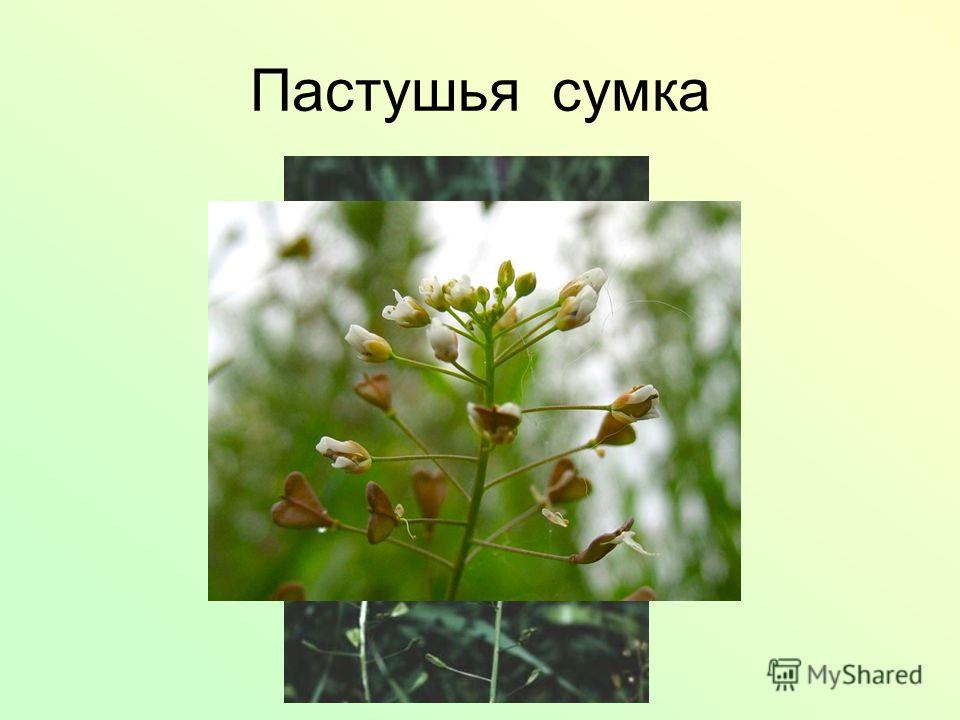 Пастушья сумка

MyShared